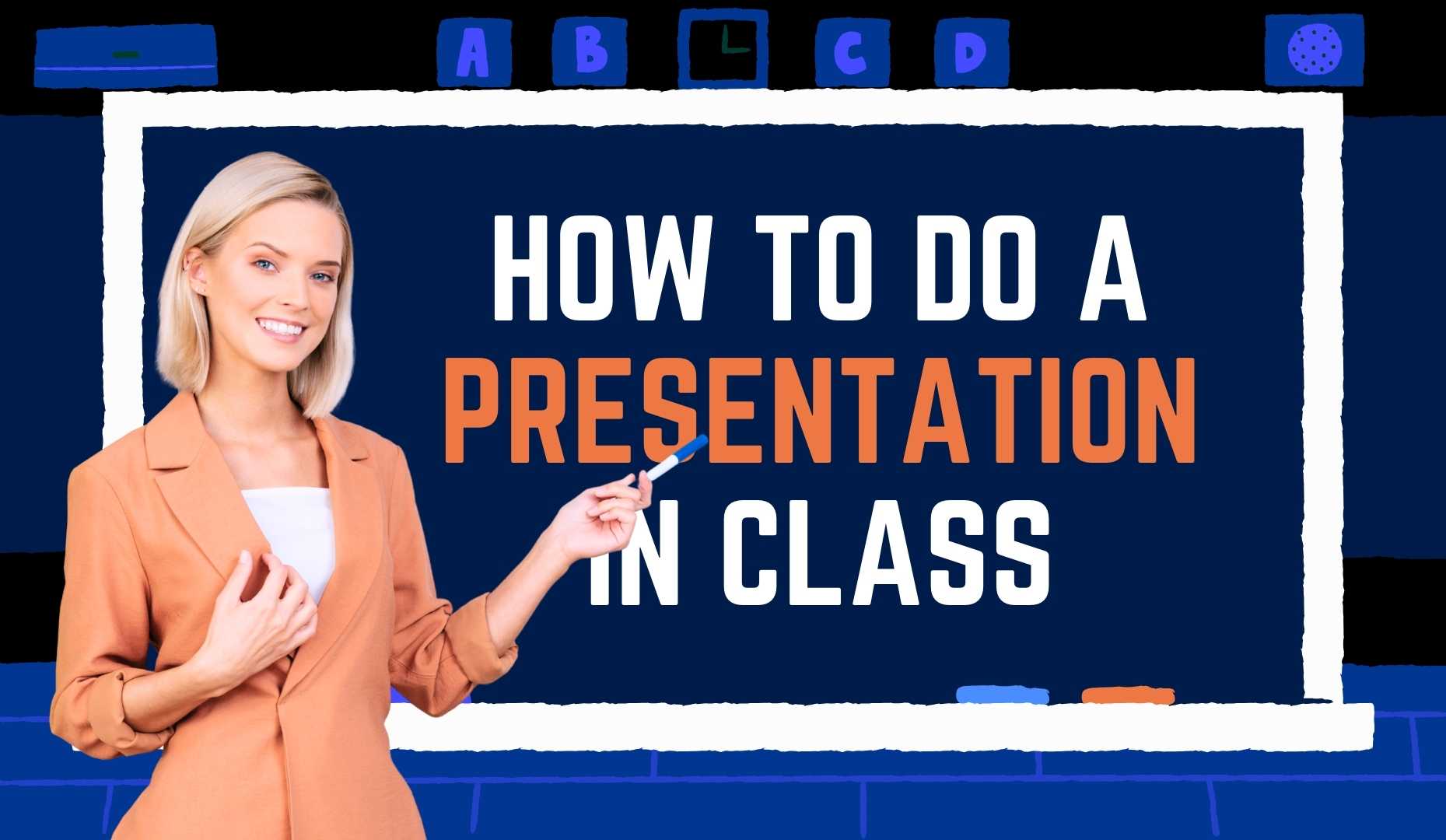 A B C D

HOW TO DO A PRESENTATION IN CLASS